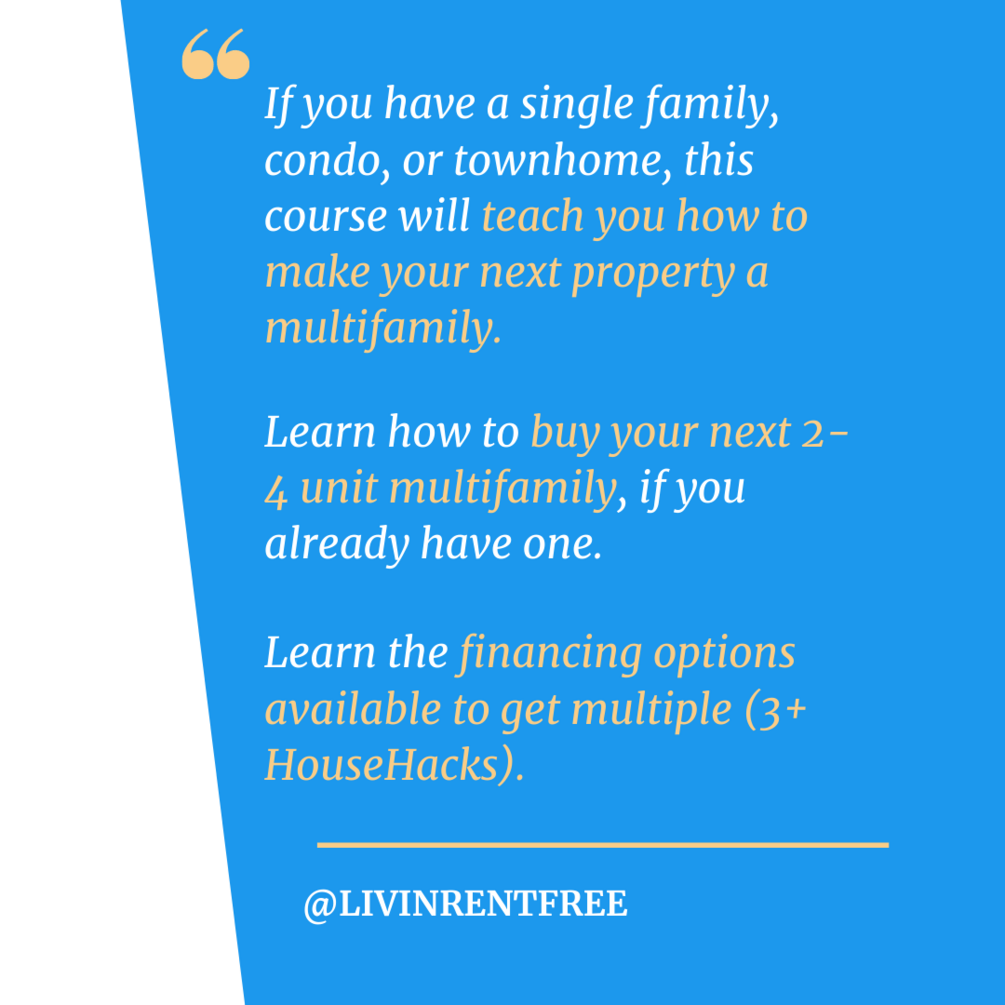 “

If you have a single family, condo, or townhome, this course will teach you how to make your next property a multifamily.

Learn how to buy your next 2-4 unit multifamily, if you already have one.

Learn the financing options available to get multiple (3+ HouseHacks).

@LIVINRENTFREE